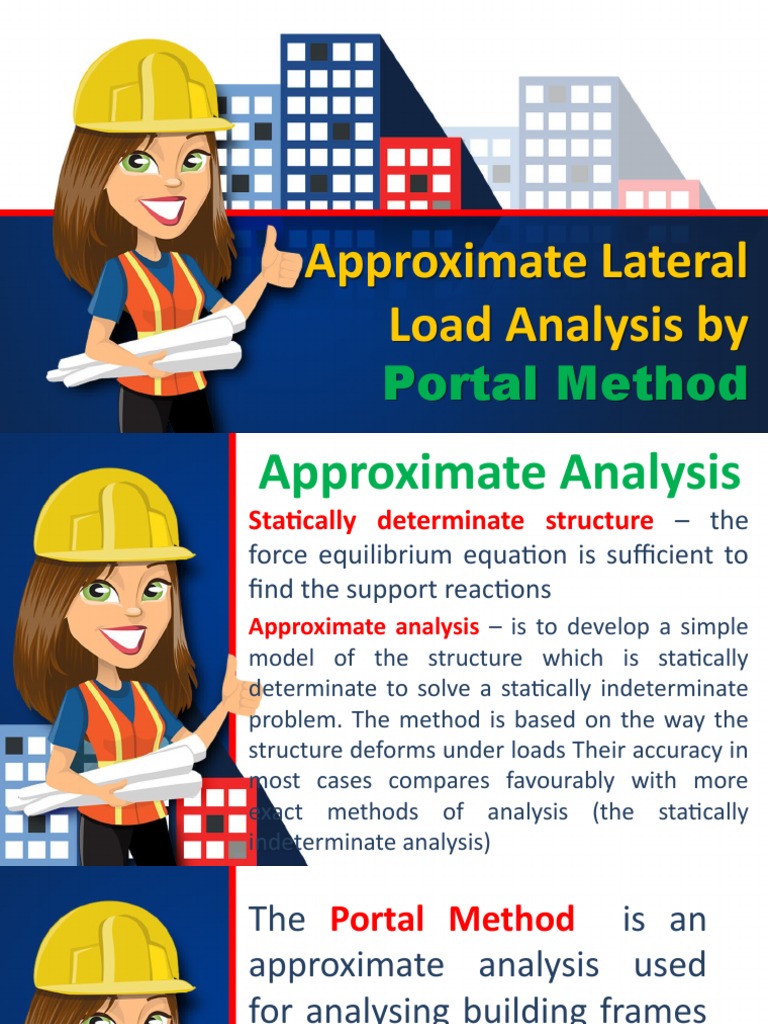 Approximate Lateral Load Analysis by Portal Method

Approximate Analysis

Statically determinate structure – the force equilibrium equation is sufficient to find the support reactions

Approximate analysis – is to develop a simple model of the structure which is statically determinate to solve a statically indeterminate problem. The method is based on the way the structure deforms under loads Their accuracy in most cases compares favourably with more exact methods of analysis (the statically indeterminate analysis)

The Portal Method is an approximate analysis used for analysing building frames